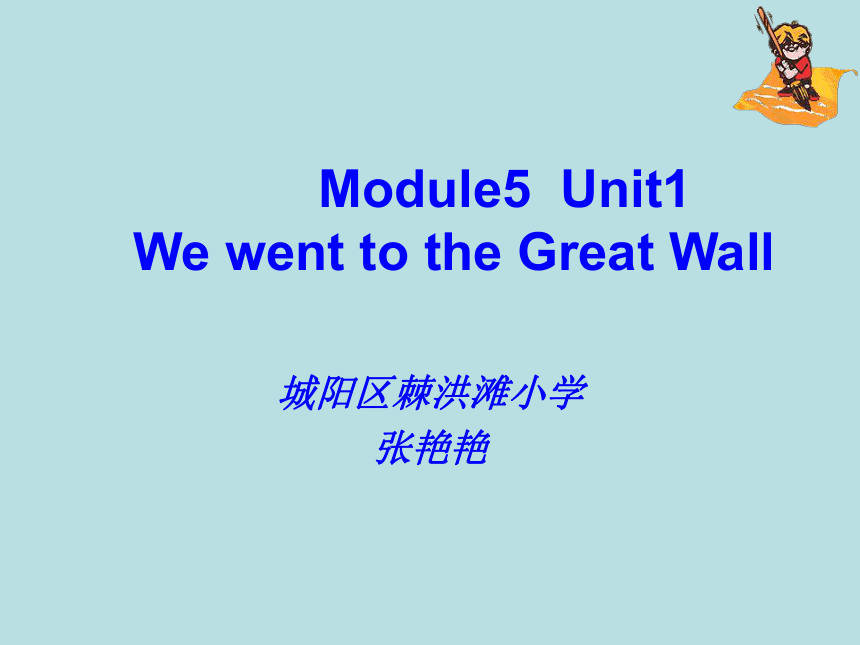 Module5 Unit1
We went to the Great Wall

城阳区棘洪滩小学
张艳艳